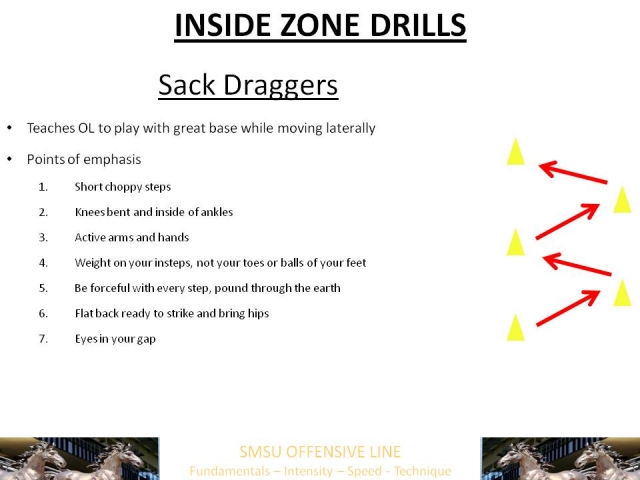 INSIDE ZONE DRILLS

Sack Draggers

• Teaches OL to play with great base while moving laterally

• Points of emphasis

1. Short choppy steps
2. Knees bent and inside of ankles
3. Active arms and hands
4. Weight on your insteps, not your toes or balls of your feet
5. Be forceful with every step, pound through the earth
6. Flat back ready to strike and bring hips
7. Eyes in your gap

SMSU OFFENSIVE LINE
Fundamentals – Intensity – Speed - Technique